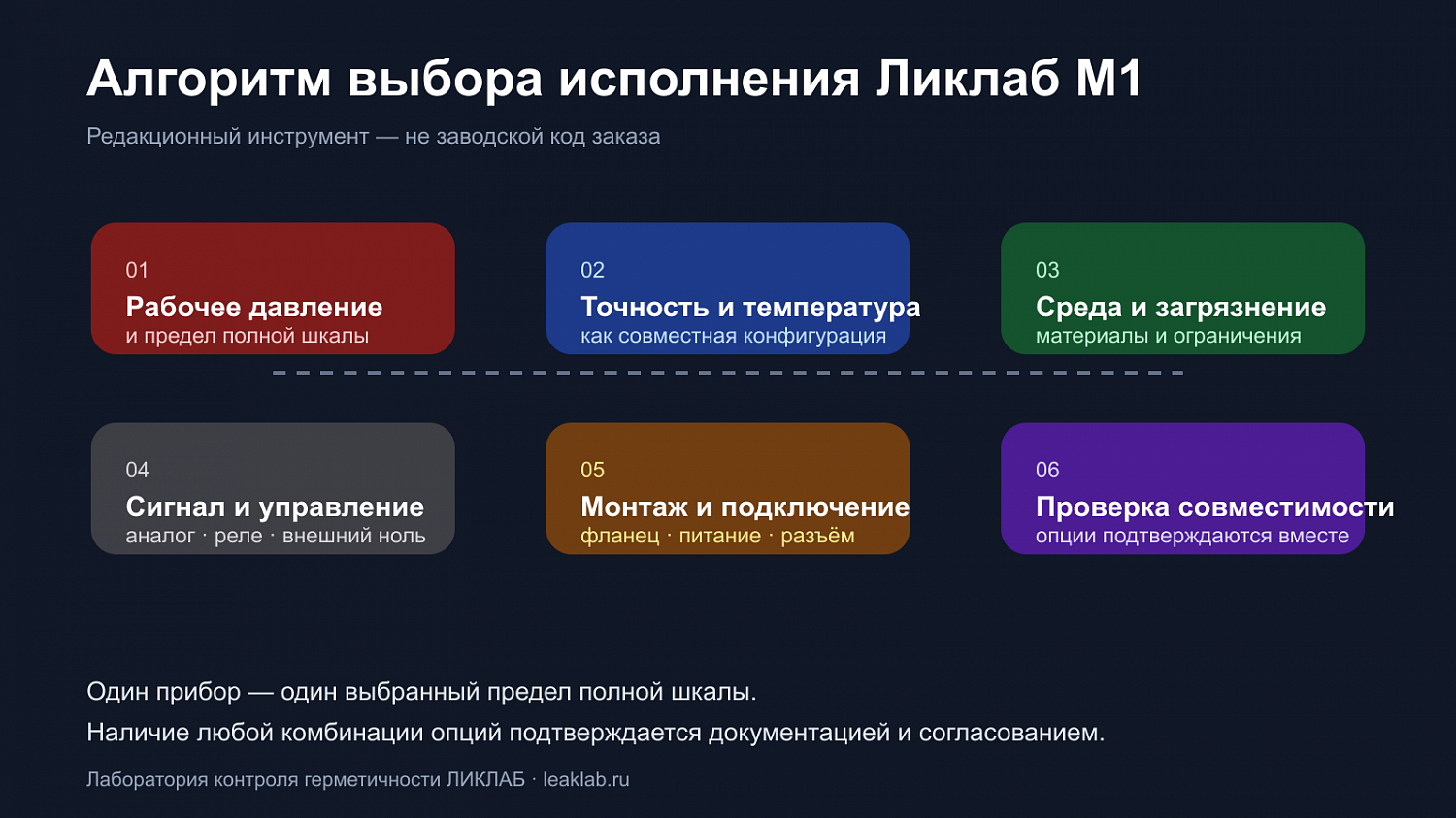 Алгоритм выбора исполнения Ликлаб М1

Редакционный инструмент — не заводской код заказа

01
Рабочее давление
и предел полной шкалы

02
Точность и температура
как совместная конфигурация

03
Среда и загрязнение
материалы и ограничения

04
Сигнал и управление
аналог · реле · внешний ноль

05
Монтаж и подключение
фланец · питание · разъём

06
Проверка совместимости
опции подтверждаются вместе

Один прибор — один выбранный предел полной шкалы.

Наличие любой комбинации опций подтверждается документацией и согласованием.

Лаборатория контроля герметичности ЛИКЛАБ · leaklab.ru